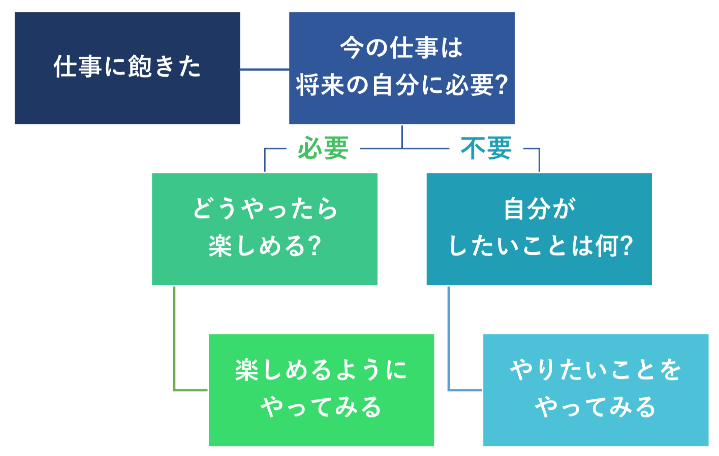 仕事に飽きた

今の仕事は
将来の自分に必要?

必要

不要

どうやったら
楽しめる?

自分が
したいことは何?

楽しめるように
やってみる

やりたいことを
やってみる